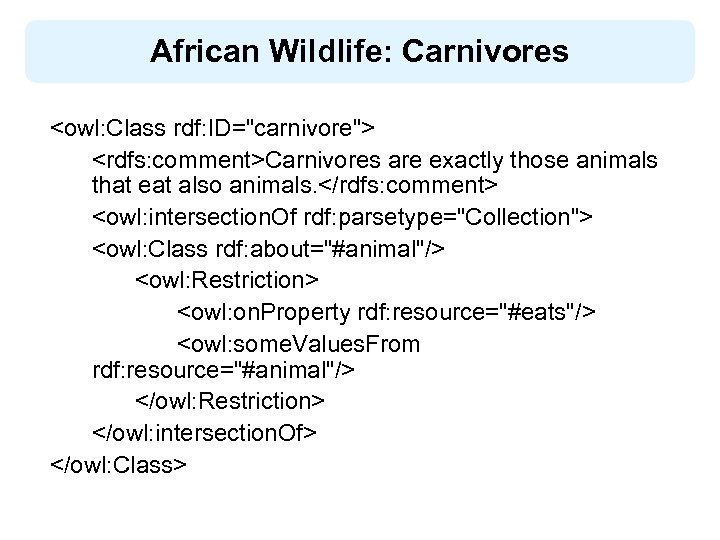 African Wildlife: Carnivores

<owl:Class rdf:ID="carnivore">

<rdfs:comment>Carnivores are exactly those animals that eat also animals.</rdfs:comment>

<owl:intersectionOf rdf:parsetype="Collection">

<owl:Class rdf:about="#animal"/>

<owl:Restriction>

<owl:onProperty rdf:resource="#eats"/>

<owl:someValuesFrom rdf:resource="#animal"/>

</owl:Restriction>

</owl:intersectionOf>

</owl:Class>